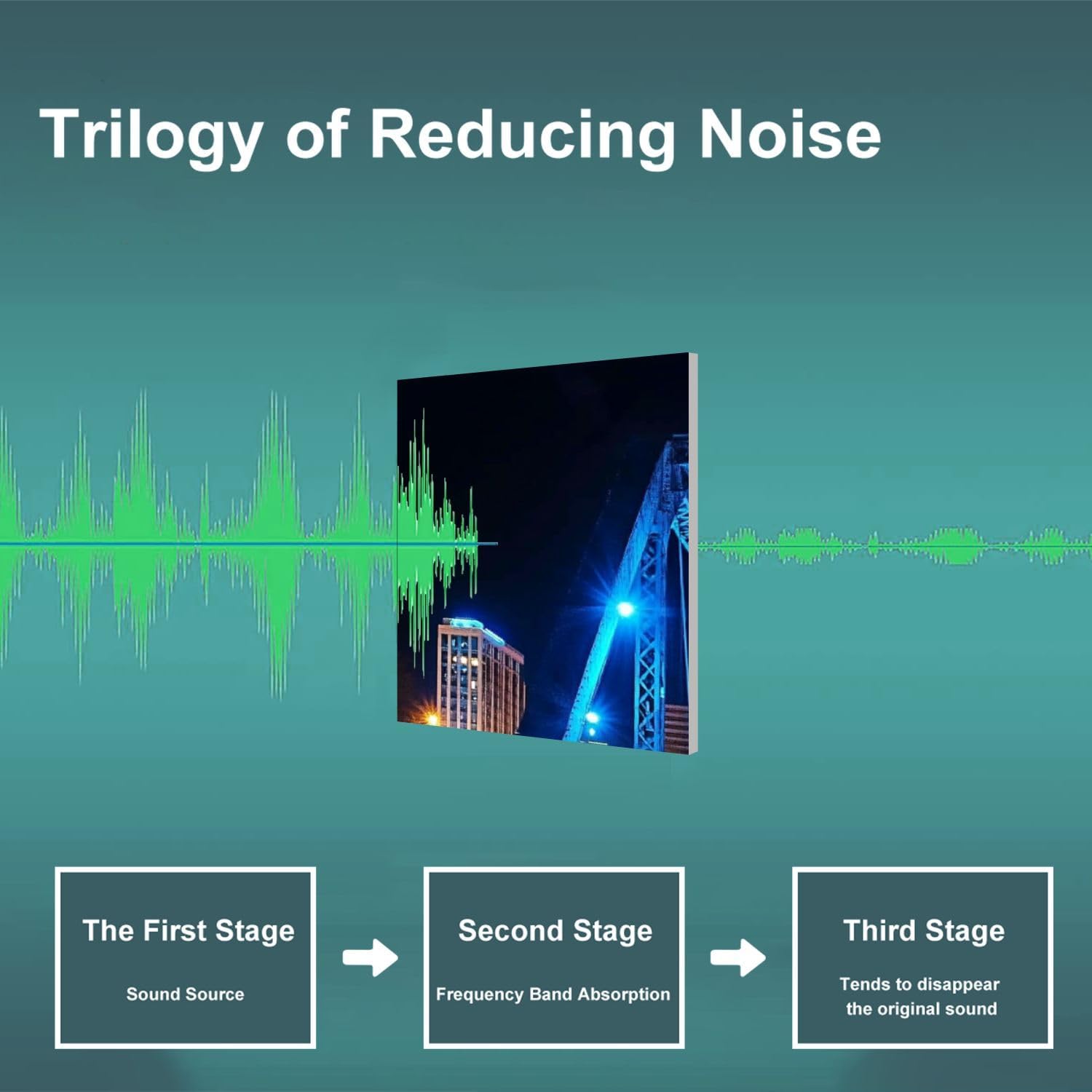 Trilogy of Reducing Noise

The First Stage
Sound Source

Second Stage
Frequency Band Absorption

Third Stage
Tends to disappear the original sound